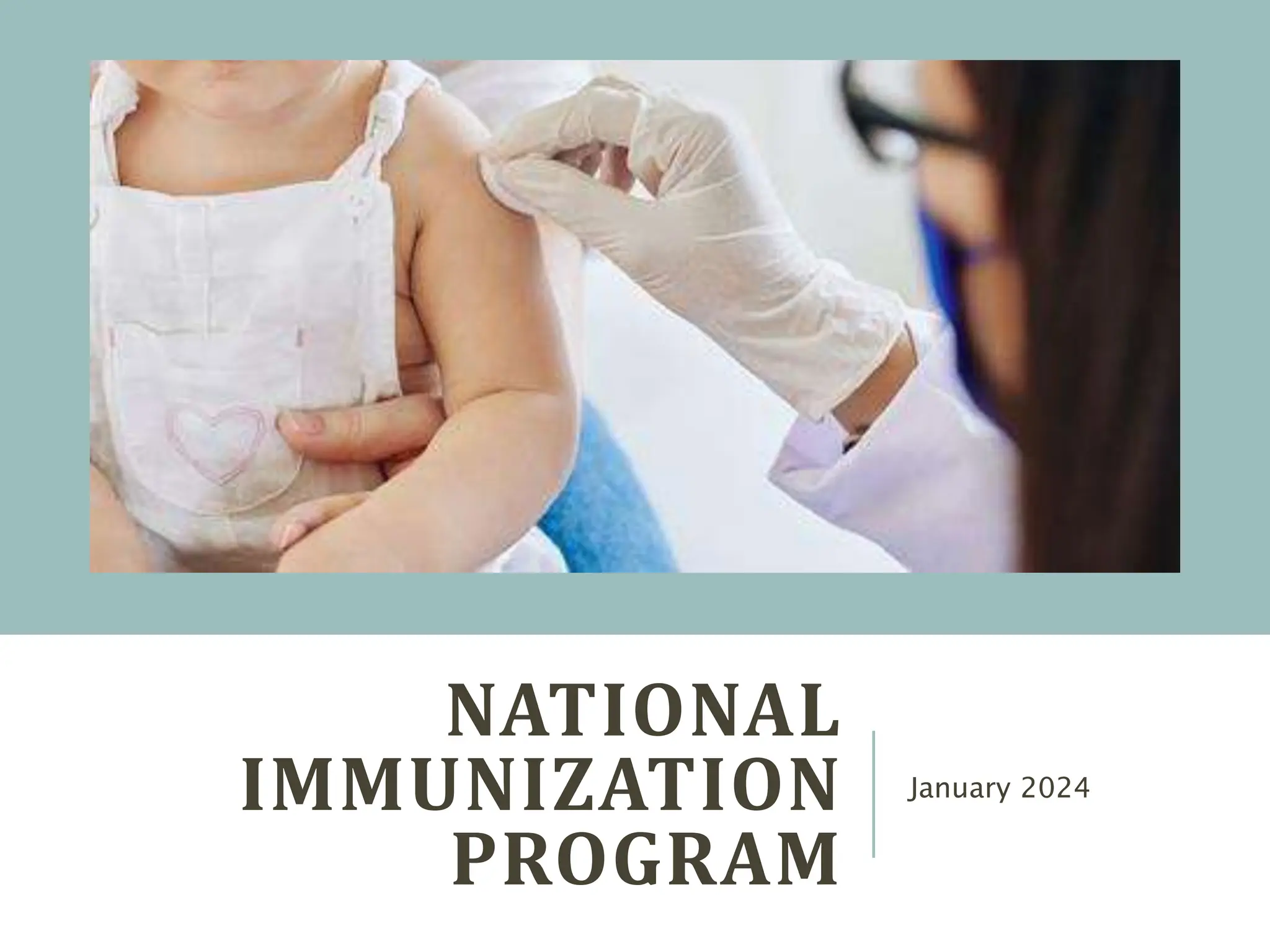 NATIONAL IMMUNIZATION PROGRAM

January 2024